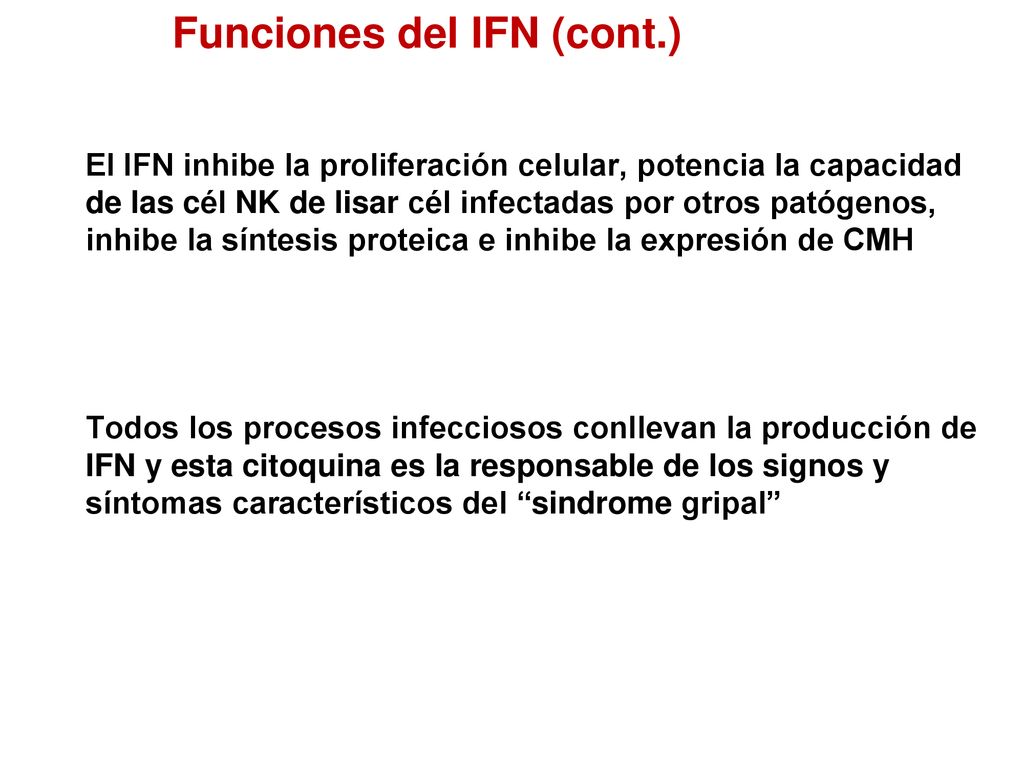 Funciones del IFN (cont.)

El IFN inhibe la proliferación celular, potencia la capacidad de las cél NK de lisar cél infectadas por otros patógenos, inhibe la síntesis proteica e inhibe la expresión de CMH

Todos los procesos infecciosos conllevan la producción de IFN y esta citoquina es la responsable de los signos y síntomas característicos del “sindrome gripal”